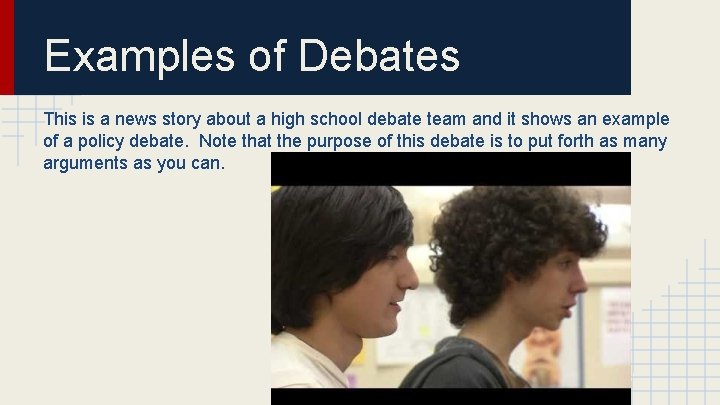 Examples of Debates

This is a news story about a high school debate team and it shows an example of a policy debate. Note that the purpose of this debate is to put forth as many arguments as you can.